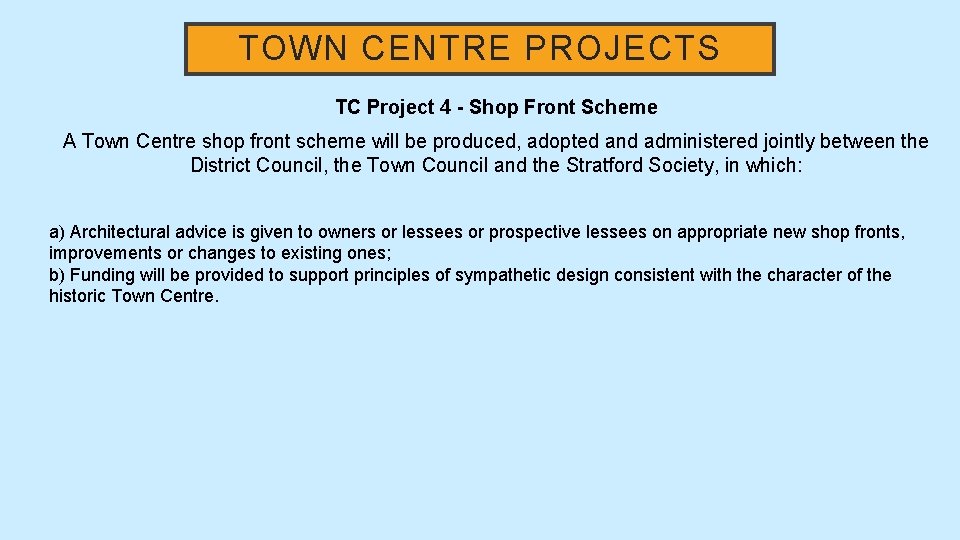 TOWN CENTRE PROJECTS

TC Project 4 - Shop Front Scheme

A Town Centre shop front scheme will be produced, adopted and administered jointly between the District Council, the Town Council and the Stratford Society, in which:

a) Architectural advice is given to owners or lessees or prospective lessees on appropriate new shop fronts, improvements or changes to existing ones;
b) Funding will be provided to support principles of sympathetic design consistent with the character of the historic Town Centre.